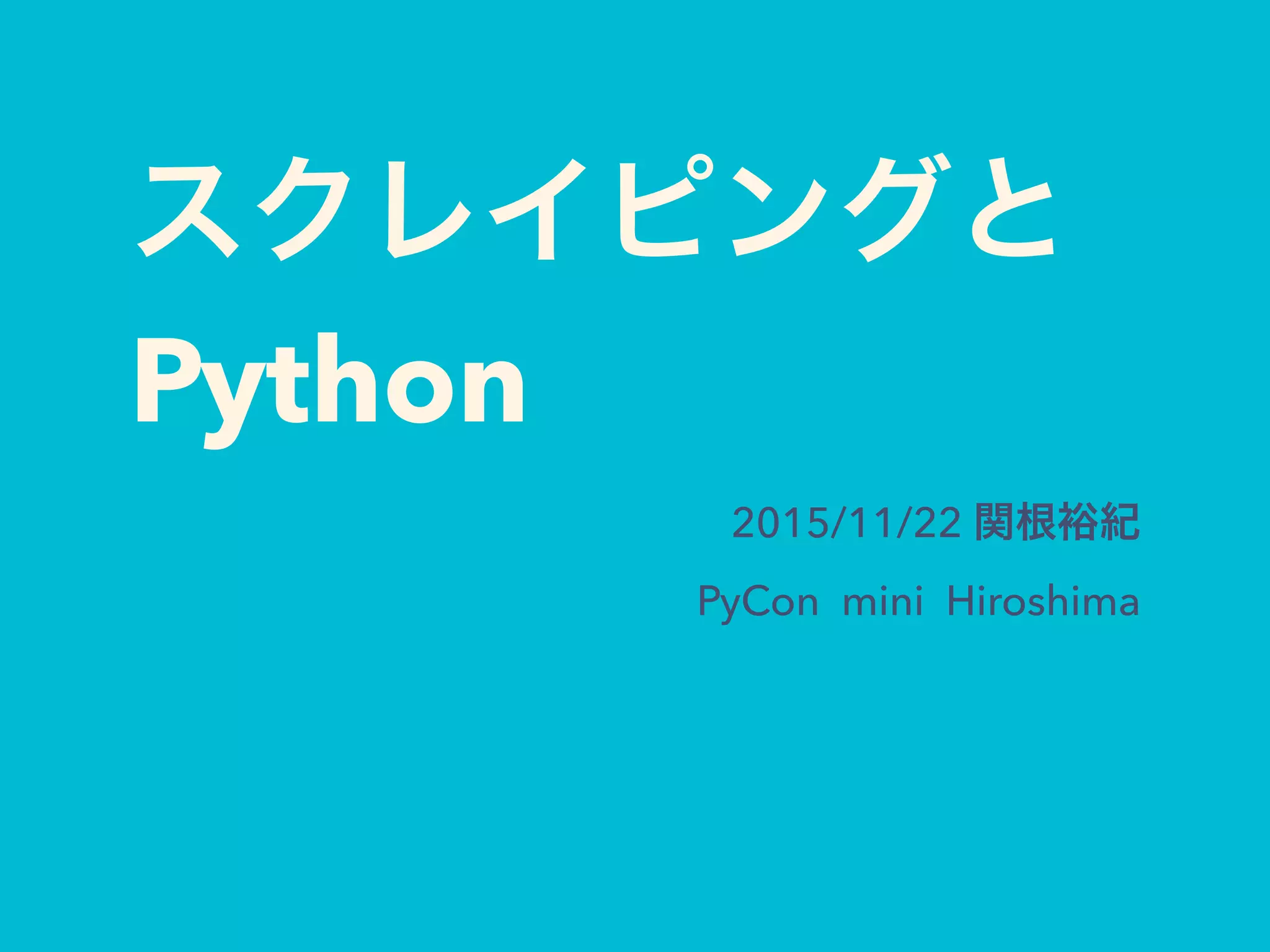 スクレイピングと Python

2015/11/22 関根裕紀

PyCon mini Hiroshima